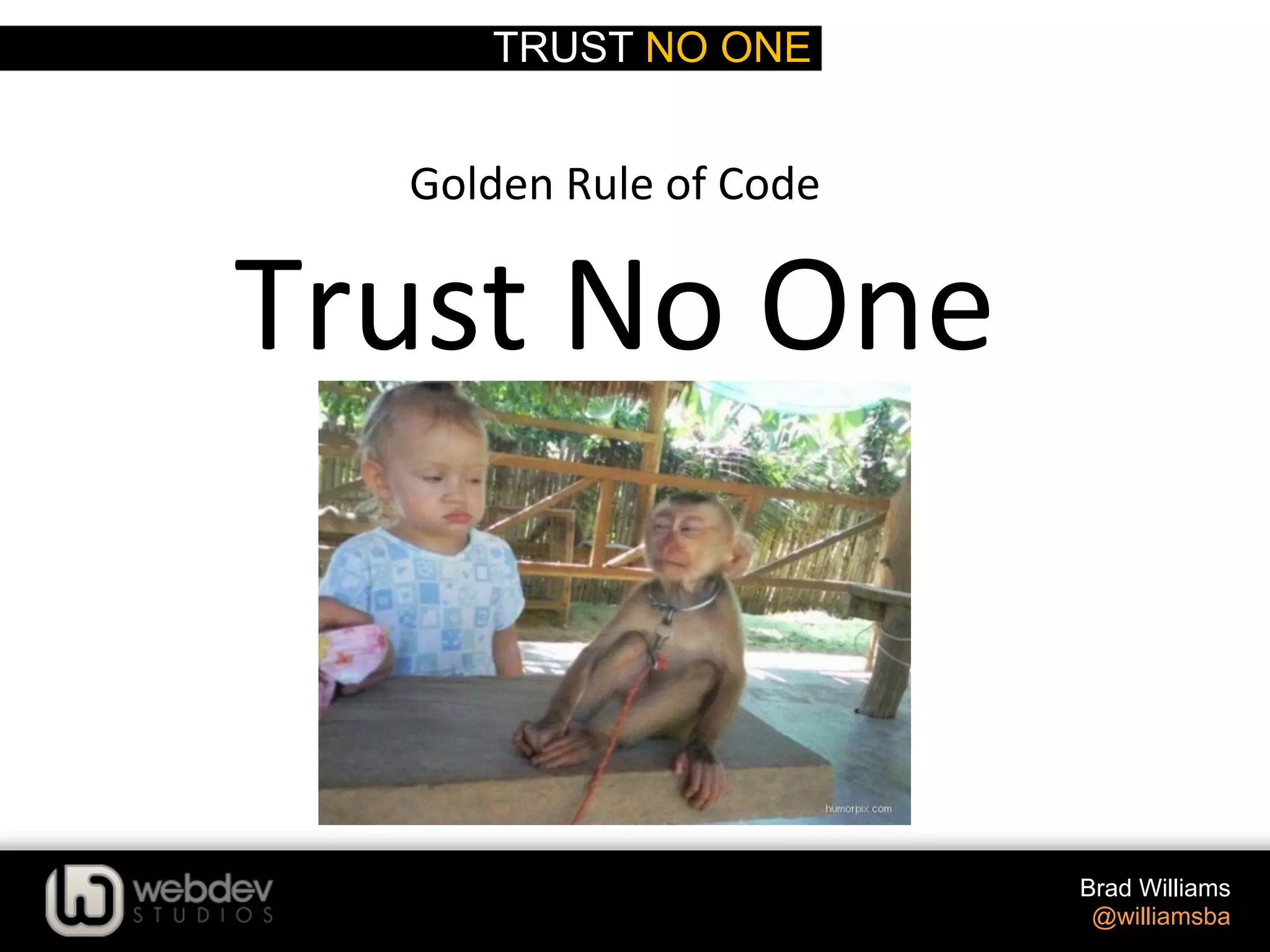 TRUST NO ONE

Golden Rule of Code

Trust No One

humorpix.com

webdev STUDIOS

Brad Williams
@williamsba